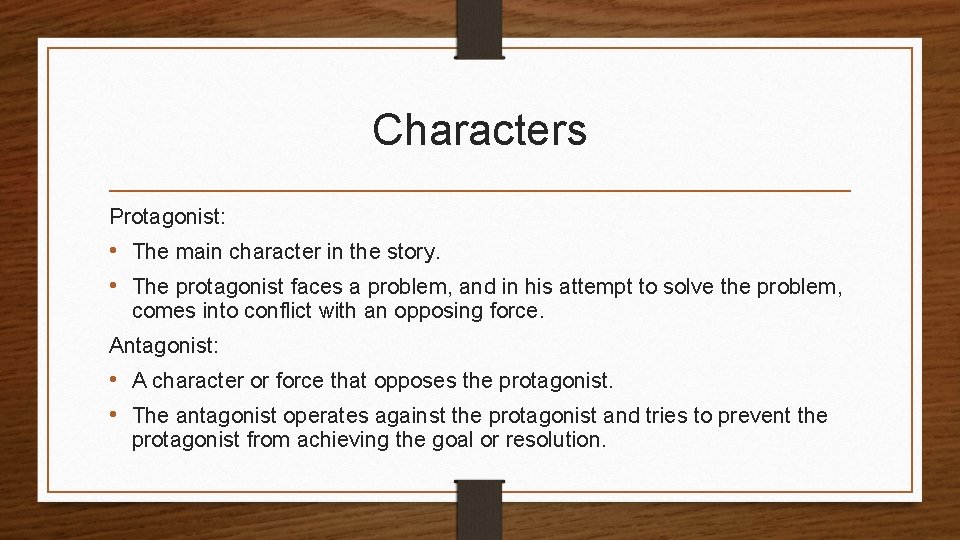 Characters

Protagonist:

• The main character in the story.
• The protagonist faces a problem, and in his attempt to solve the problem, comes into conflict with an opposing force.

Antagonist:

• A character or force that opposes the protagonist.
• The antagonist operates against the protagonist and tries to prevent the protagonist from achieving the goal or resolution.